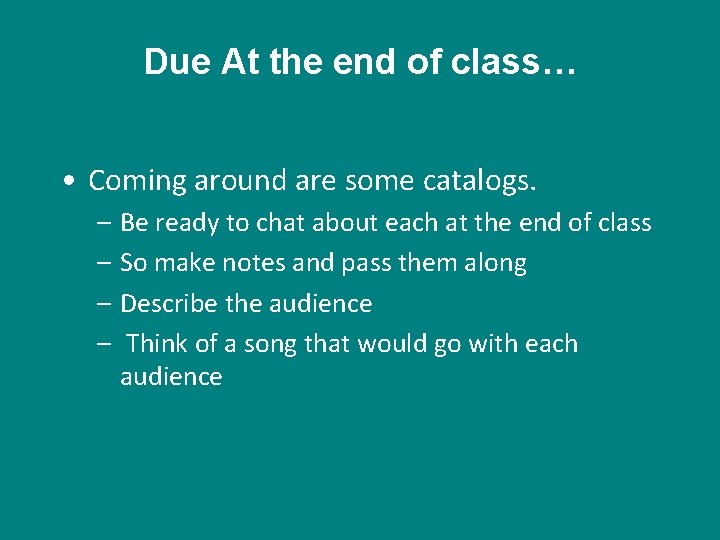 Due At the end of class…

• Coming around are some catalogs.
  – Be ready to chat about each at the end of class
  – So make notes and pass them along
  – Describe the audience
  – Think of a song that would go with each audience